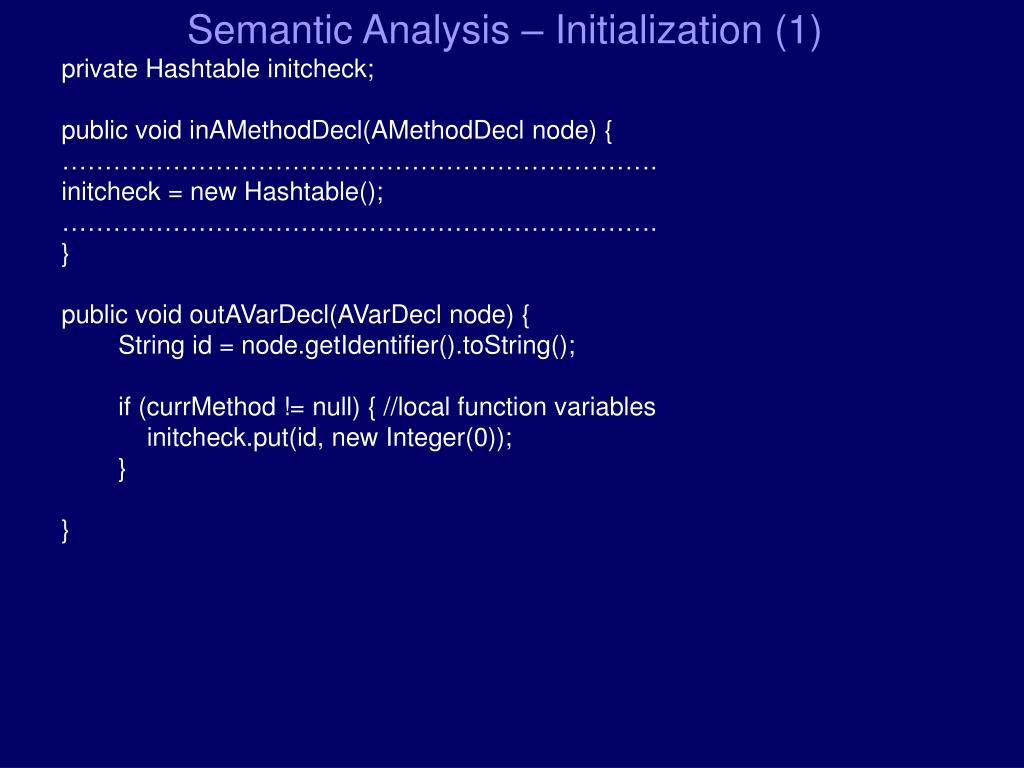 Semantic Analysis – Initialization (1)

private Hashtable initcheck;

public void inAMethodDecl(AMethodDecl node) {
…………………………………………………………….
initcheck = new Hashtable();
…………………………………………………………….
}

public void outAVarDecl(AVarDecl node) {
String id = node.getIdentifier().toString();

if (currMethod != null) { //local function variables
initcheck.put(id, new Integer(0));
}

}